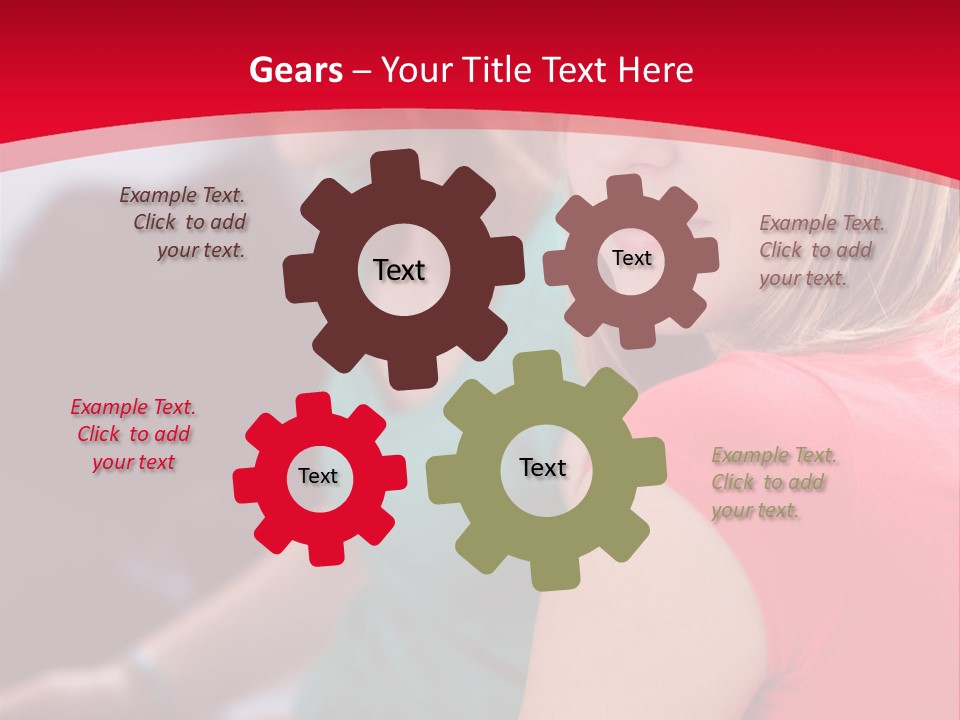 Gears – Your Title Text Here

Example Text. Click to add your text.

Text

Text

Example Text. Click to add your text.

Example Text. Click to add your text

Text

Text

Example Text. Click to add your text.